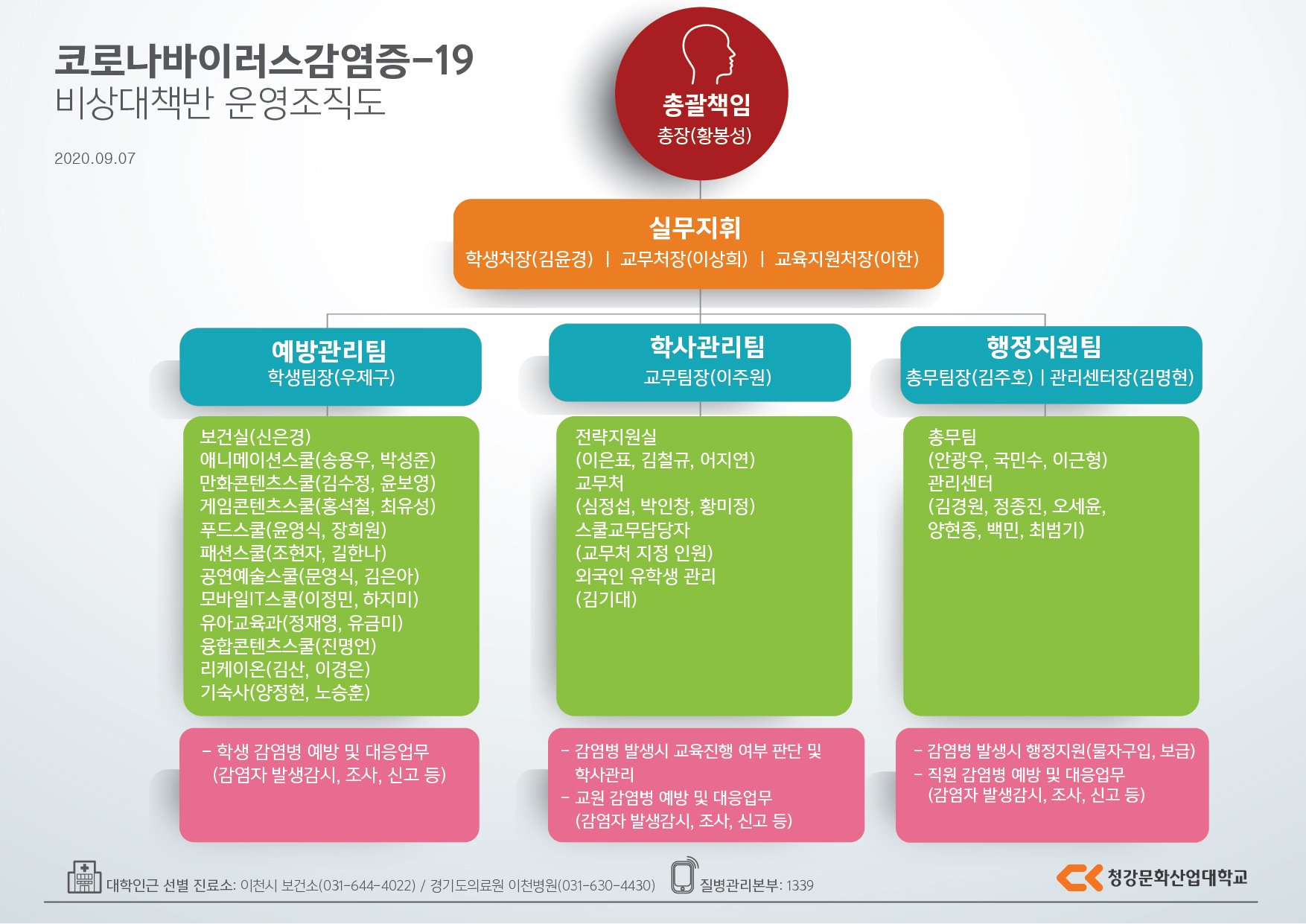 코로나바이러스감염증-19
비상대책반 운영조직도

2020.09.07

총괄책임
총장(황봉성)

실무지휘
학생처장(김윤경) | 교무처장(이상희) | 교육지원처장(이한)

예방관리팀
학생팀장(우제구)

보건실(신은경)
애니메이션스쿨(송용우, 박성준)
만화콘텐츠스쿨(김수정, 윤보영)
게임콘텐츠스쿨(홍석철, 최유성)
푸드스쿨(윤영식, 장희원)
패션스쿨(조현자, 길한나)
공연예술스쿨(문영식, 김은아)
모바일IT스쿨(이정민, 하지미)
유아교육과(정재영, 유금미)
융합콘텐츠스쿨(진명언)
리케이온(김산, 이경은)
기숙사(양정현, 노승훈)

- 학생 감염병 예방 및 대응업무
(감염자 발생감시, 조사, 신고 등)

학사관리팀
교무팀장(이주원)

전략지원실
(이은표, 김철규, 어지연)
교무처
(심정섭, 박인창, 황미정)
스쿨교무담당자
(교무처 지정 인원)
외국인 유학생 관리
(김기대)

- 감염병 발생시 교육진행 여부 판단 및 학사관리
- 교원 감염병 예방 및 대응업무
(감염자 발생감시, 조사, 신고 등)

행정지원팀
총무팀장(김주호) | 관리센터장(김명현)

총무팀
(안광우, 국민수, 이근형)
관리센터
(김경원, 정종진, 오세윤, 양현종, 백민, 최범기)

- 감염병 발생시 행정지원(물자구입, 보급)
- 직원 감염병 예방 및 대응업무
(감염자 발생감시, 조사, 신고 등)

대학인근 선별 진료소: 이천시 보건소(031-644-4022) / 경기도의료원 이천병원(031-630-4430) 질병관리본부: 1339 청강문화산업대학교